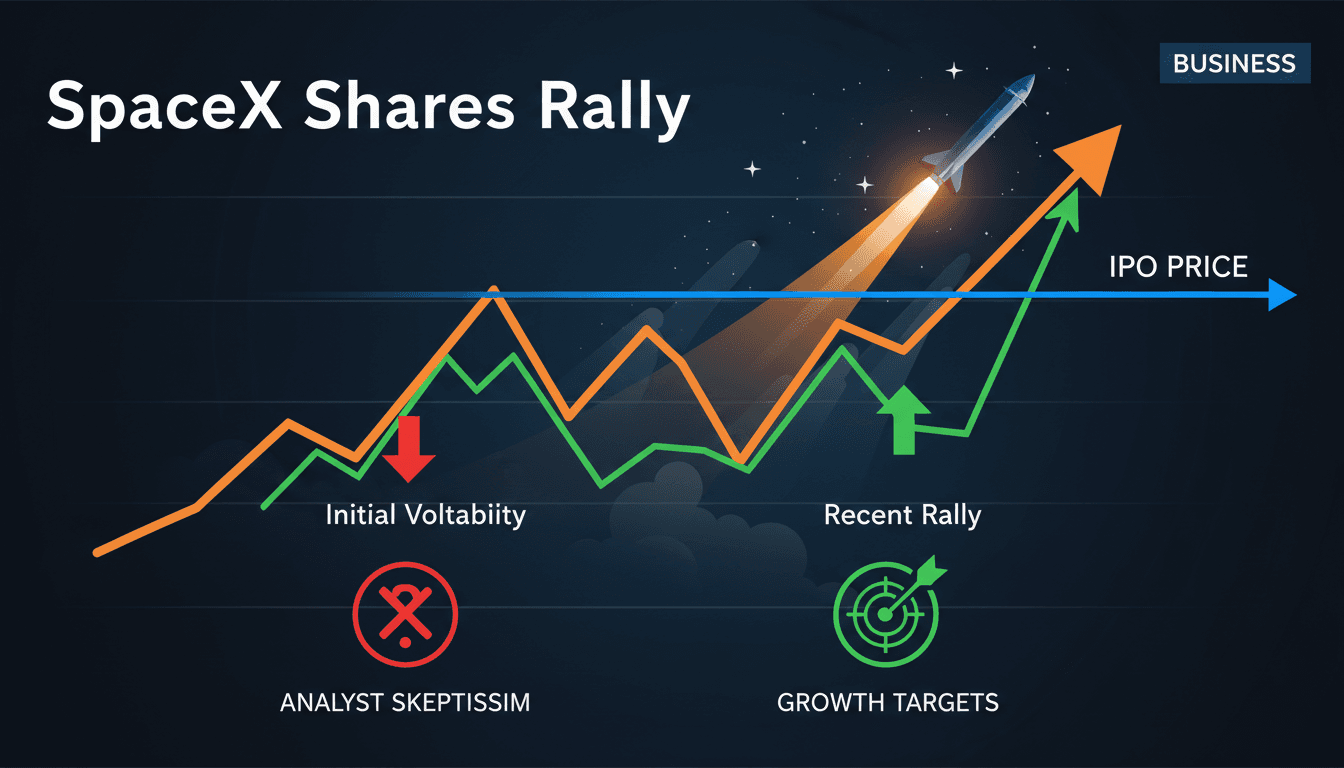 SpaceX Shares Rally

BUSINESS

IPO PRICE

Initial Voltabiity

Recent Rally

ANALYST SKEPTISSIM

GROWTH TARGETS